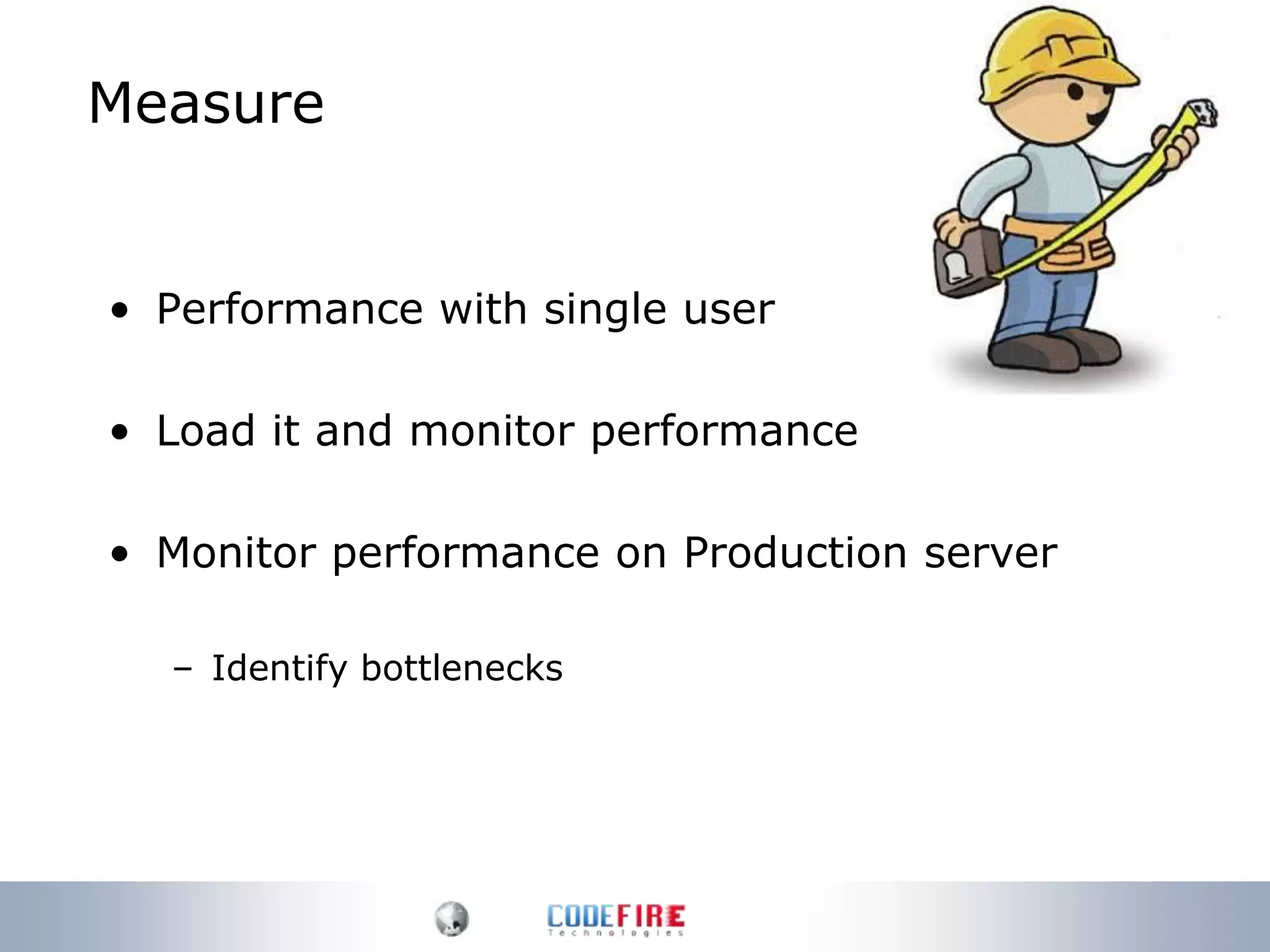 Measure

• Performance with single user

• Load it and monitor performance

• Monitor performance on Production server

– Identify bottlenecks

CODEFIRE
Technologies